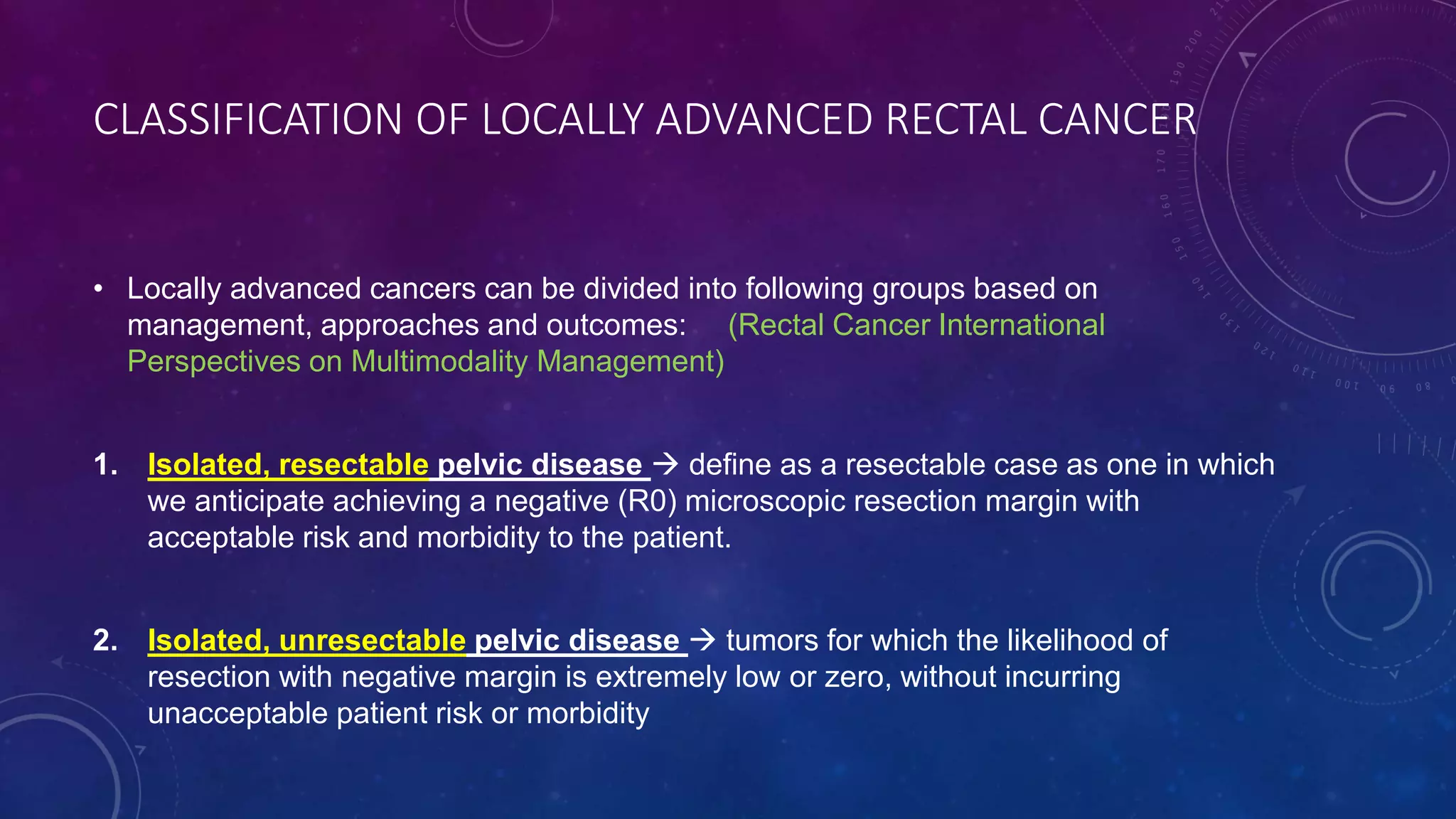 CLASSIFICATION OF LOCALLY ADVANCED RECTAL CANCER

• Locally advanced cancers can be divided into following groups based on management, approaches and outcomes: (Rectal Cancer International Perspectives on Multimodality Management)

1. Isolated, resectable pelvic disease → define as a resectable case as one in which we anticipate achieving a negative (R0) microscopic resection margin with acceptable risk and morbidity to the patient.

2. Isolated, unresectable pelvic disease → tumors for which the likelihood of resection with negative margin is extremely low or zero, without incurring unacceptable patient risk or morbidity